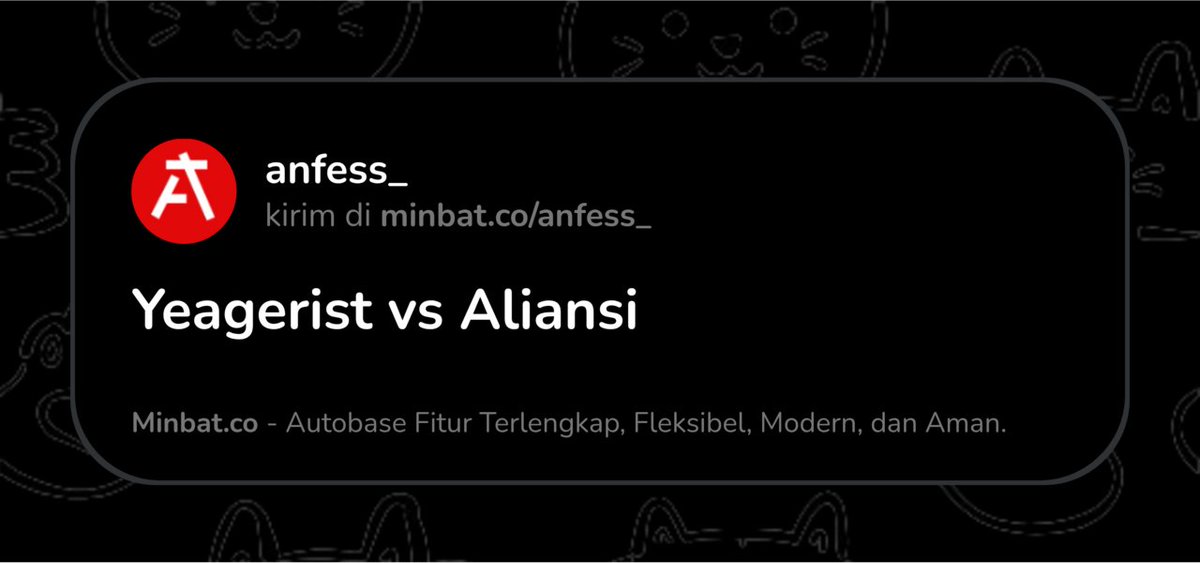 anfess_
kirim di minbat.co/anfess_

Yeagerist vs Aliansi

Minbat.co - Autobase Fitur Terlengkap, Fleksibel, Modern, dan Aman.